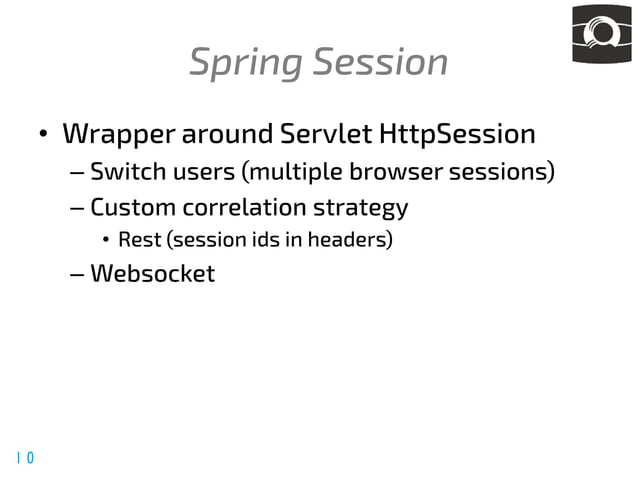 Spring Session

• Wrapper around Servlet HttpSession
– Switch users (multiple browser sessions)
– Custom correlation strategy
• Rest (session ids in headers)
– Websocket

10